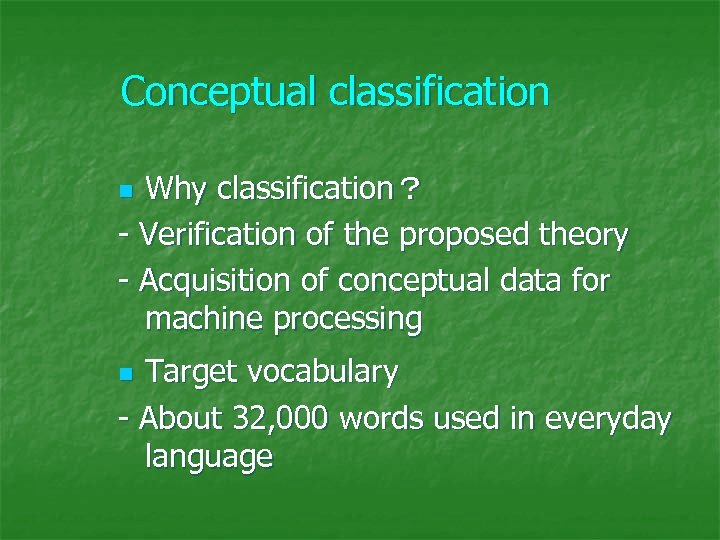 Conceptual classification

Why classification？

- Verification of the proposed theory

- Acquisition of conceptual data for machine processing

Target vocabulary

- About 32,000 words used in everyday language